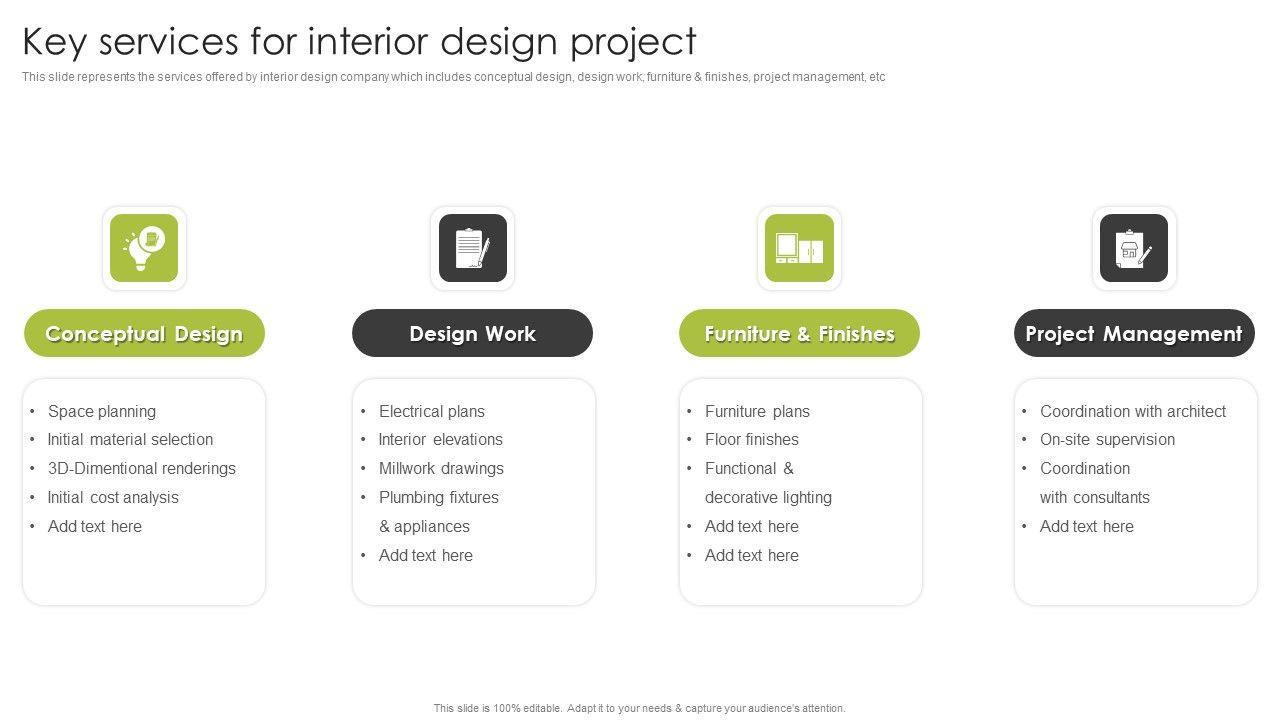 Key services for interior design project

This slide represents the services offered by interior design company which includes conceptual design, design work; furniture & finishes, project management, etc

Conceptual Design

• Space planning
• Initial material selection
• 3D-Dimentional renderings
• Initial cost analysis
• Add text here

Design Work

• Electrical plans
• Interior elevations
• Millwork drawings
• Plumbing fixtures & appliances
• Add text here

Furniture & Finishes

• Furniture plans
• Floor finishes
• Functional & decorative lighting
• Add text here
• Add text here

Project Management

• Coordination with architect
• On-site supervision
• Coordination with consultants
• Add text here

This slide is 100% editable. Adapt it to your needs & capture your audience's attention.